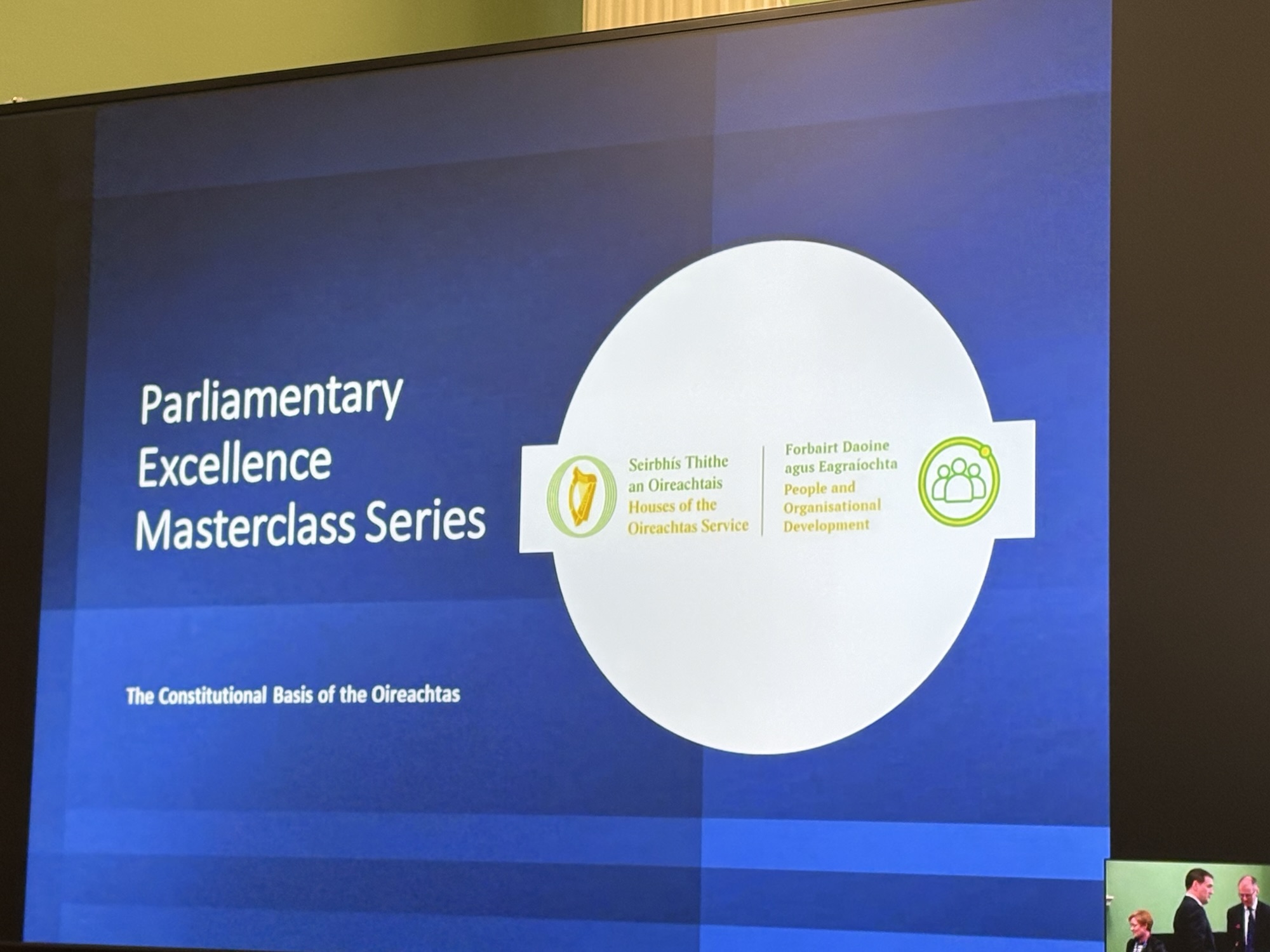 Parliamentary Excellence Masterclass Series

Seirbhís Thithe an Oireachtais
Houses of the Oireachtas Service

Forbairt Daoine agus Eagraíochta
People and Organisational Development

The Constitutional Basis of the Oireachtas